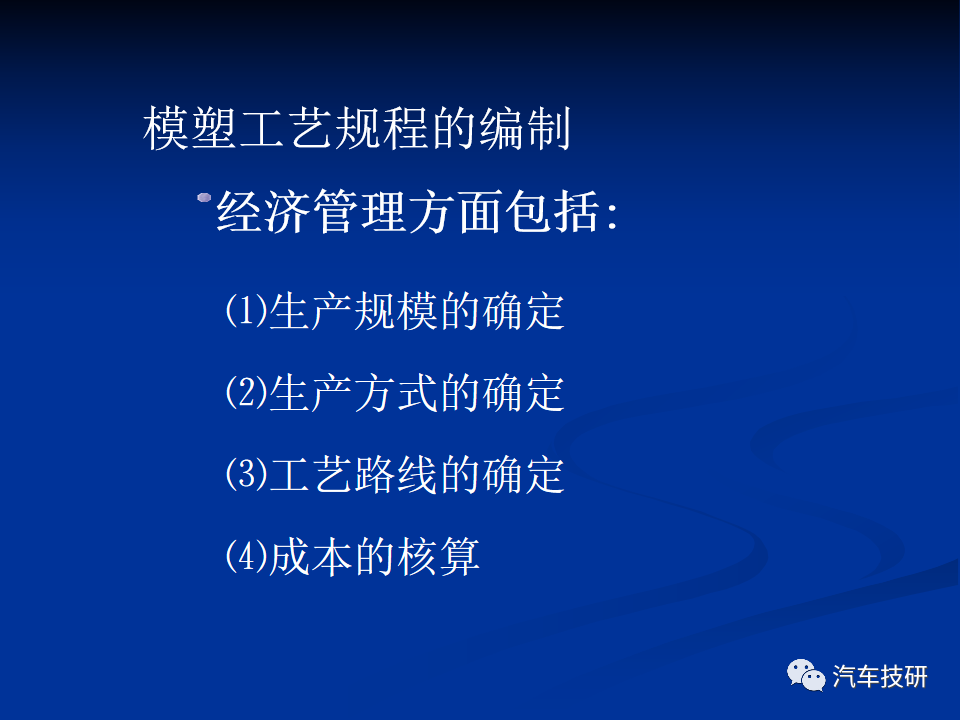 模塑工艺规程的编制

经济管理方面包括:

(1)生产规模的确定

(2)生产方式的确定

(3)工艺路线的确定

(4)成本的核算

汽车技研